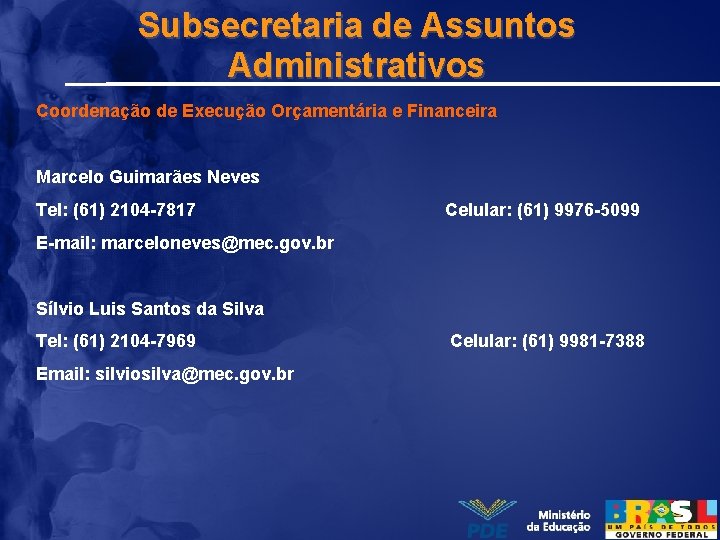 Subsecretaria de Assuntos Administrativos

Coordenação de Execução Orçamentária e Financeira

Marcelo Guimarães Neves

Tel: (61) 2104-7817

Celular: (61) 9976-5099

E-mail: marceloneves@mec.gov.br

Sílvio Luis Santos da Silva

Tel: (61) 2104-7969

Celular: (61) 9981-7388

Email: silviosilva@mec.gov.br

PDE

Ministério da Educação

BRASIL
UM PAÍS DE TODOS
GOVERNO FEDERAL